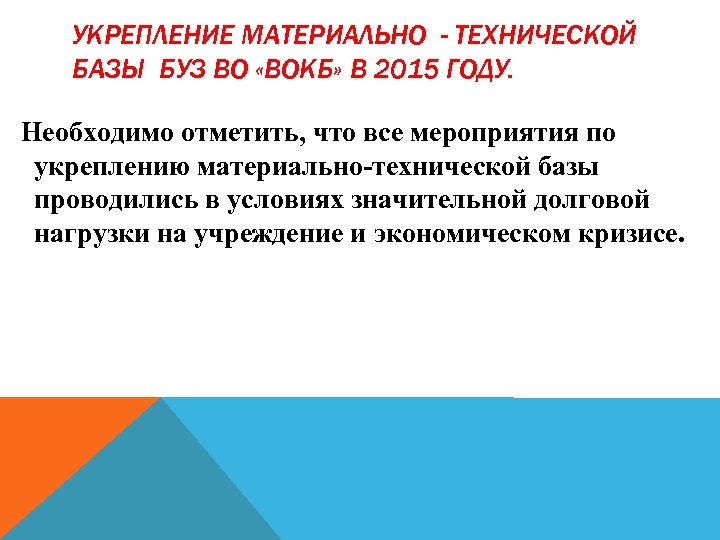 УКРЕПЛЕНИЕ МАТЕРИАЛЬНО - ТЕХНИЧЕСКОЙ БАЗЫ БУЗ ВО «ВОКБ» В 2015 ГОДУ.

Необходимо отметить, что все мероприятия по укреплению материально-технической базы проводились в условиях значительной долговой нагрузки на учреждение и экономическом кризисе.